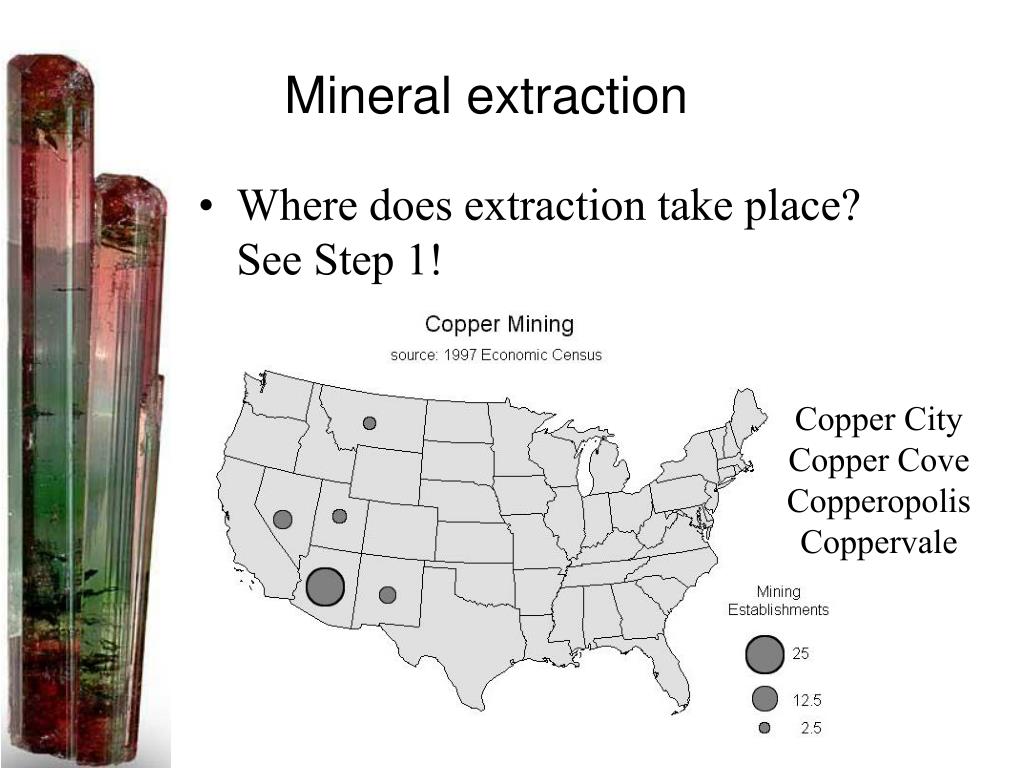 Mineral extraction

• Where does extraction take place? See Step 1!

Copper Mining
source: 1997 Economic Census

Copper City
Copper Cove
Copperopolis
Coppervale

Mining Establishments
25
12.5
2.5